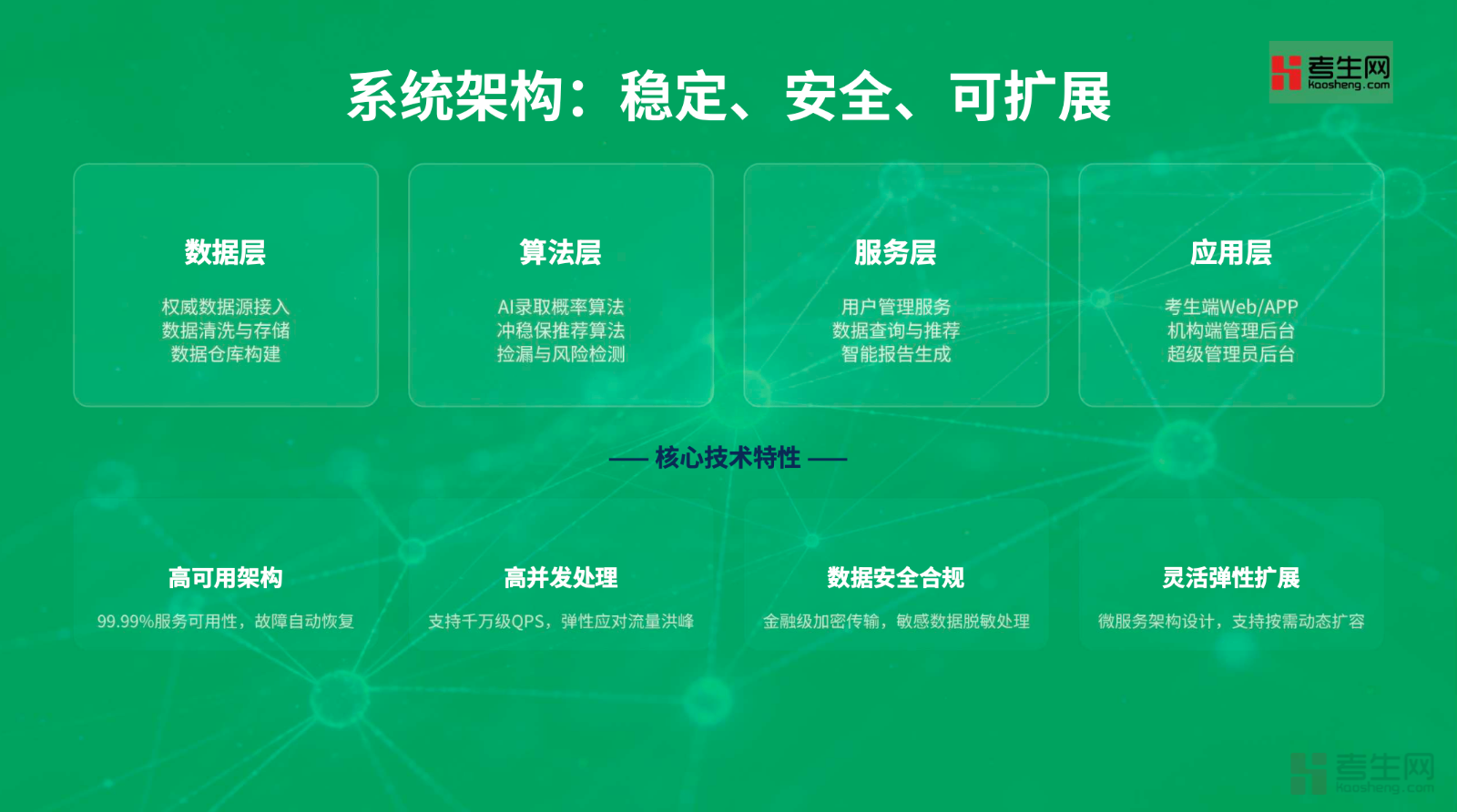 考生网
kaosheng.com

系统架构：稳定、安全、可扩展

数据层
权威数据源接入
数据清洗与存储
数据仓库构建

算法层
AI录取概率算法
冲稳保推荐算法
捡漏与风险检测

服务层
用户管理服务
数据查询与推荐
智能报告生成

应用层
考生端Web/APP
机构端管理后台
超级管理员后台

— 核心技术特性 —

高可用架构
99.99%服务可用性，故障自动恢复

高并发处理
支持千万级QPS，弹性应对流量洪峰

数据安全合规
金融级加密传输，敏感数据脱敏处理

灵活弹性扩展
微服务架构设计，支持按需动态扩容

考生网
kaosheng.com